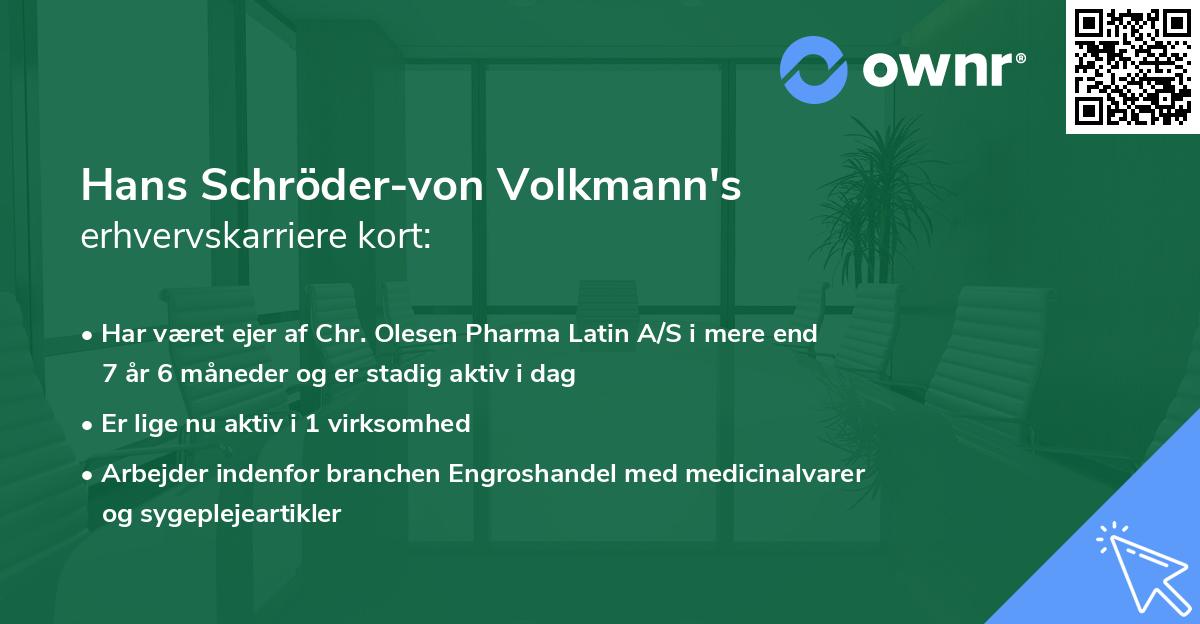 ownr®

Hans Schröder-von Volkmann's erhvervskarriere kort:

• Har været ejer af Chr. Olesen Pharma Latin A/S i mere end 7 år 6 måneder og er stadig aktiv i dag

• Er lige nu aktiv i 1 virksomhed

• Arbejder indenfor branchen Engroshandel med medicinalvarer og sygeplejeartikler